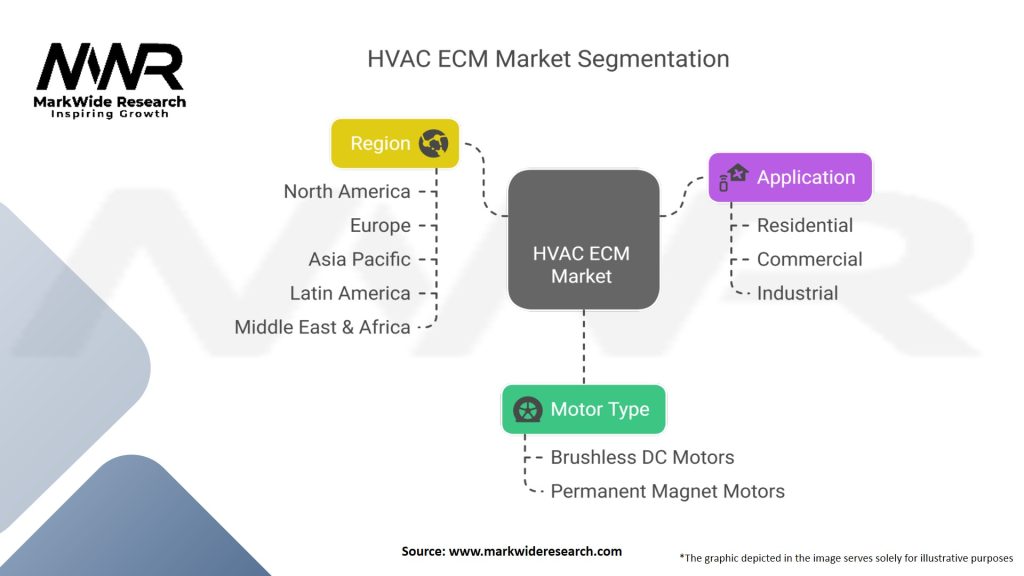 MWR
MarkWide Research
Inspiring Growth

HVAC ECM Market Segmentation

Region
North America
Europe
Asia Pacific
Latin America
Middle East & Africa

HVAC ECM Market

Application
Residential
Commercial
Industrial

Motor Type
Brushless DC Motors
Permanent Magnet Motors

Source: www.markwideresearch.com

*The graphic depicted in the image serves solely for illustrative purposes